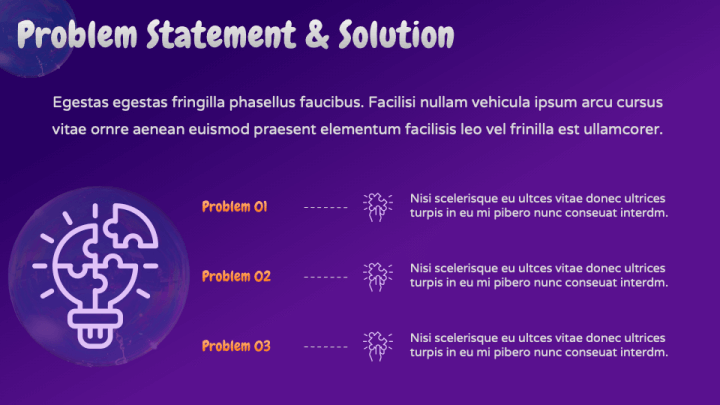 Problem Statement & Solution

Egestas egestas fringilla phasellus faucibus. Facilisi nullam vehicula ipsum arcu cursus vitae ornre aenean euismod praesent elementum facilisis leo vel frinilla est ullamcorer.

Problem 01

Nisi scelerisque eu ultces vitae donec ultrices turpis in eu mi pibero nunc conseuat interdm.

Problem 02

Nisi scelerisque eu ultces vitae donec ultrices turpis in eu mi pibero nunc conseuat interdm.

Problem 03

Nisi scelerisque eu ultces vitae donec ultrices turpis in eu mi pibero nunc conseuat interdm.